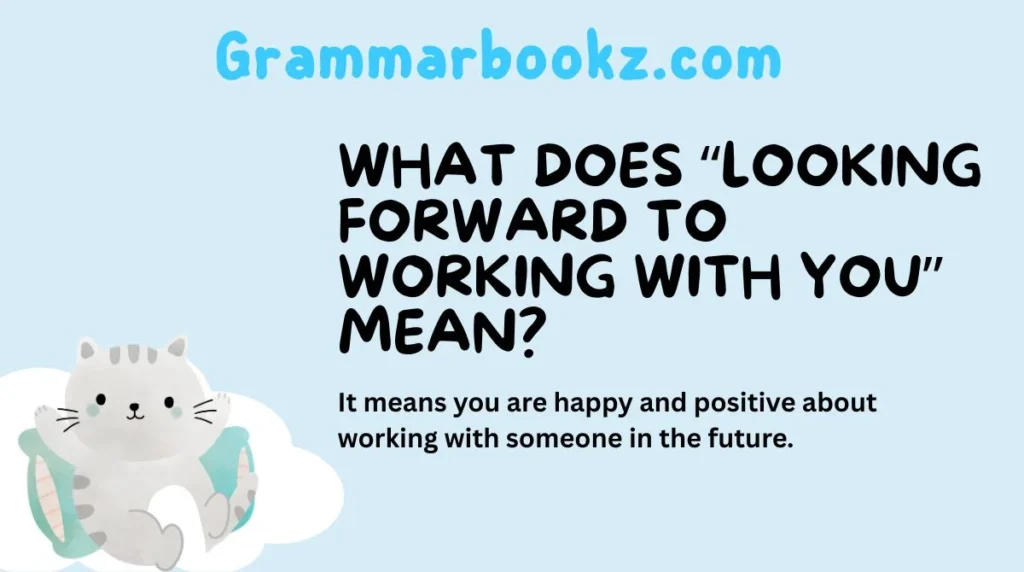 Grammarbookz.com

WHAT DOES “LOOKING FORWARD TO WORKING WITH YOU” MEAN?

It means you are happy and positive about working with someone in the future.